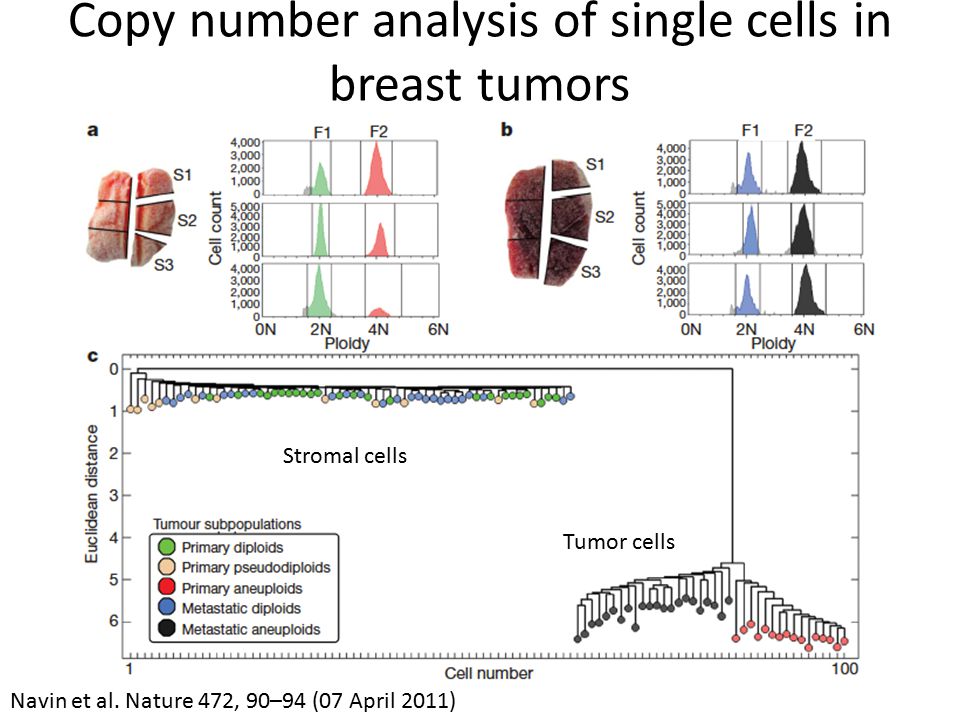 Copy number analysis of single cells in breast tumors

a

S1
S2
S3

F1 F2

Cell count

4,000
3,000
2,000
1,000
0
5,000
4,000
3,000
2,000
1,000
0
4,000
3,000
2,000
1,000
0

0N 2N 4N 6N
Ploidy

b

S1
S2
S3

F1 F2

Cell count

4,000
3,000
2,000
1,000
0
5,000
4,000
3,000
2,000
1,000
0
4,000
3,000
2,000
1,000
0

0N 2N 4N 6N
Ploidy

c

Euclidean distance

0
1
2
3
4
5
6

Stromal cells

Tumor cells

Tumour subpopulations
Primary diploids
Primary pseudodiploids
Primary aneuploids
Metastatic diploids
Metastatic aneuploids

1 Cell number 100

Navin et al. Nature 472, 90–94 (07 April 2011)